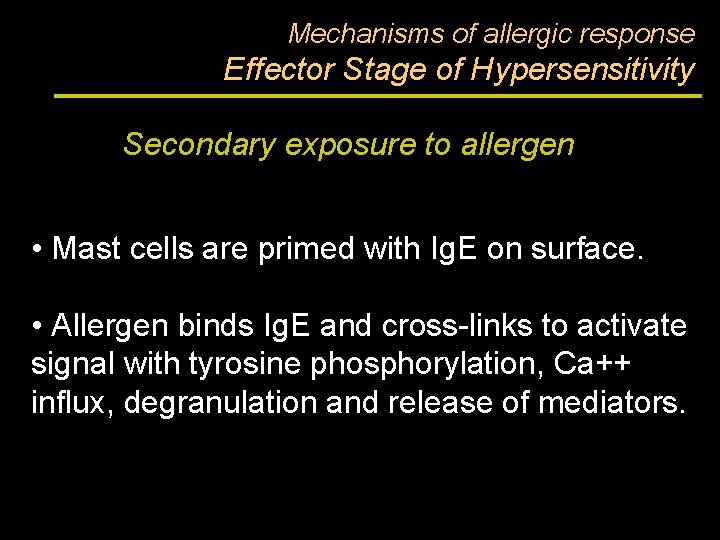 Mechanisms of allergic response
Effector Stage of Hypersensitivity

Secondary exposure to allergen

• Mast cells are primed with IgE on surface.

• Allergen binds IgE and cross-links to activate signal with tyrosine phosphorylation, Ca++ influx, degranulation and release of mediators.